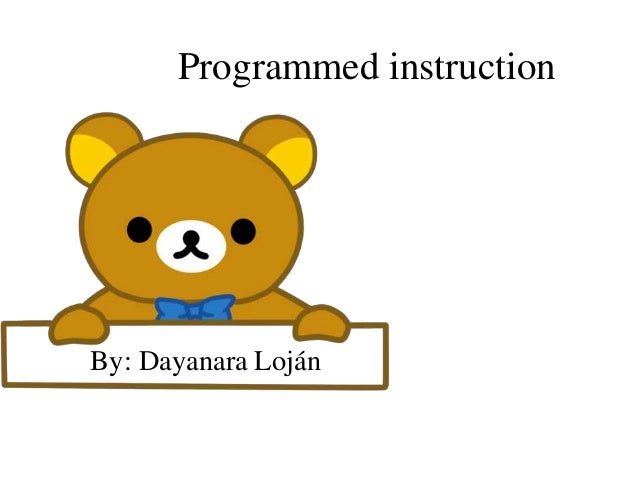 Programmed instruction

By: Dayanara Loján